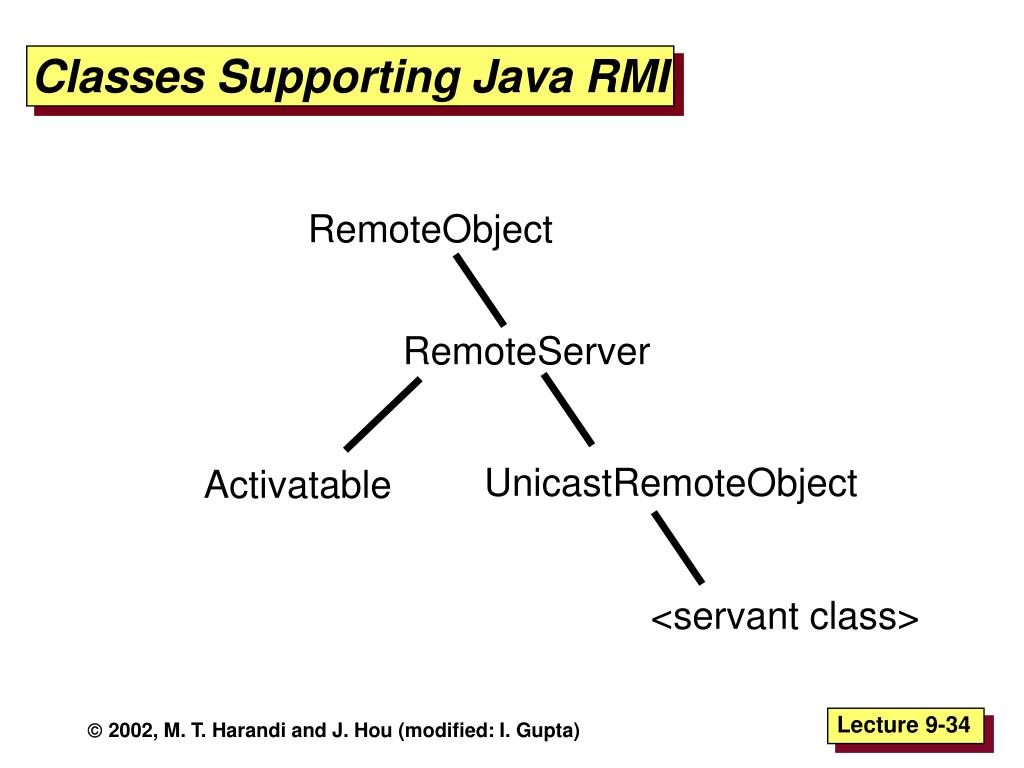 Classes Supporting Java RMI

RemoteObject

RemoteServer

Activatable

UnicastRemoteObject

<servant class>

© 2002, M. T. Harandi and J. Hou (modified: I. Gupta)

Lecture 9-34